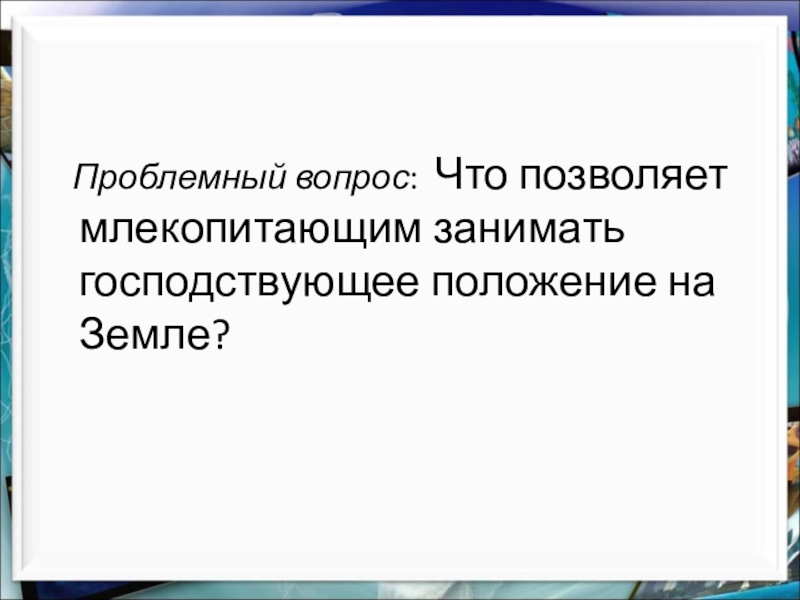 Проблемный вопрос: Что позволяет млекопитающим занимать господствующее положение на Земле?